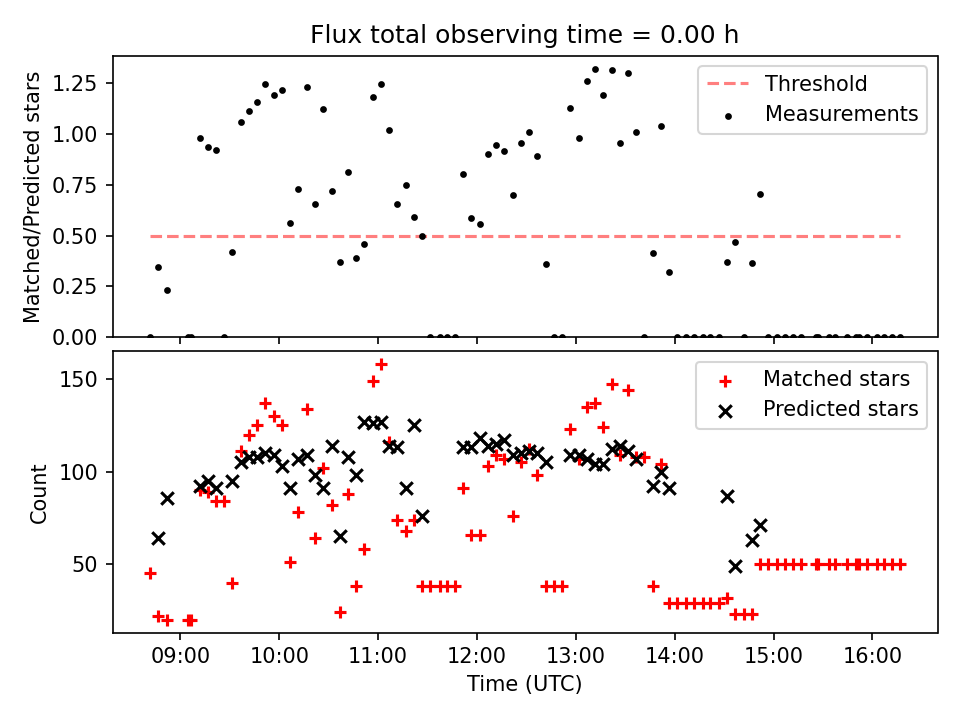 Flux total observing time = 0.00 h

Matched/Predicted stars

1.25
1.00
0.75
0.50
0.25
0.00

Threshold
Measurements

Count

150
100
50

Matched stars
Predicted stars

09:00
10:00
11:00
12:00
13:00
14:00
15:00
16:00

Time (UTC)